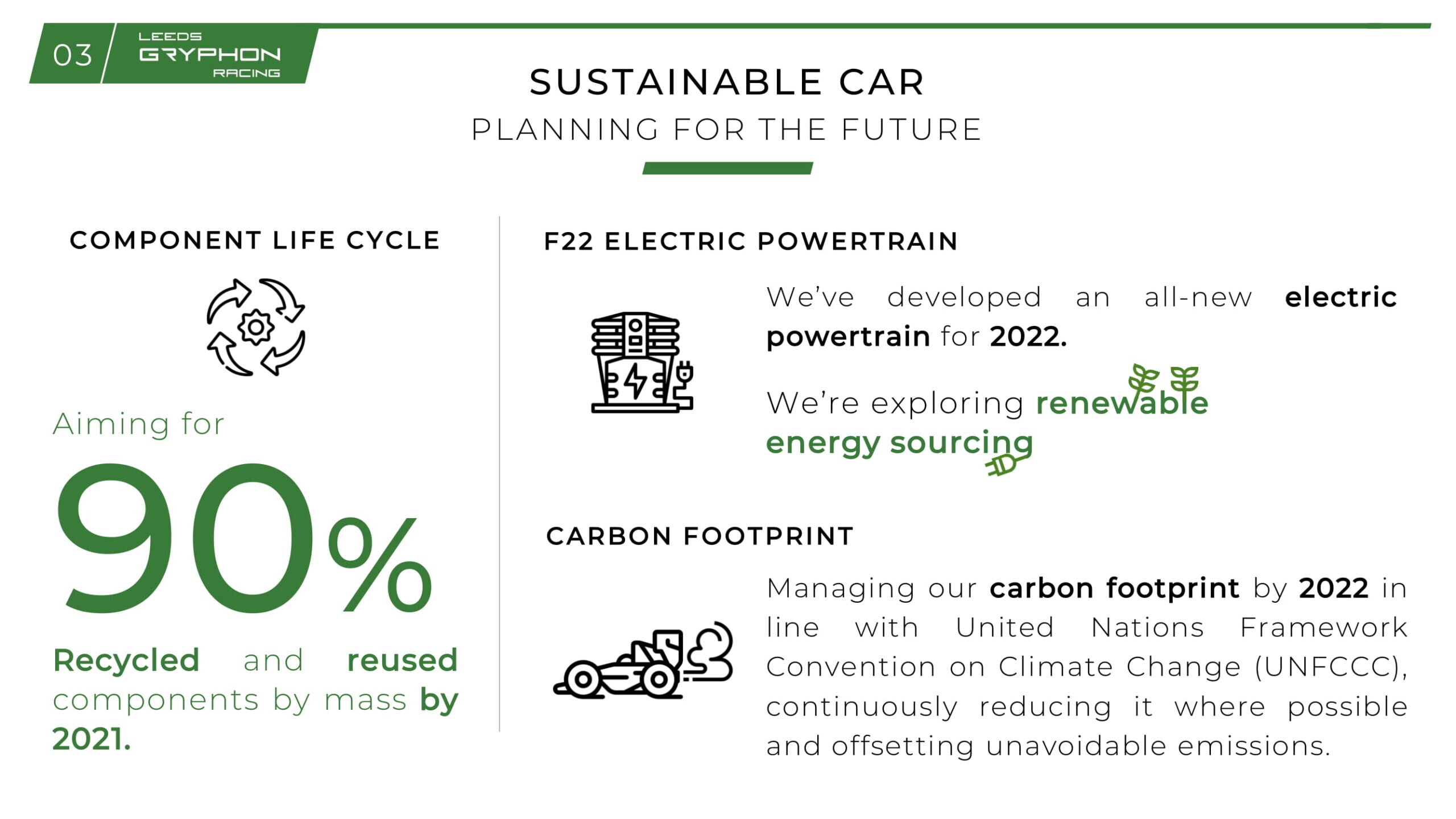 03 LEEDS GRYPHON RACING

SUSTAINABLE CAR
PLANNING FOR THE FUTURE

COMPONENT LIFE CYCLE

Aiming for
90%
Recycled and reused components by mass by 2021.

F22 ELECTRIC POWERTRAIN

We've developed an all-new electric powertrain for 2022.

We're exploring renewable energy sourcing

CARBON FOOTPRINT

Managing our carbon footprint by 2022 in line with United Nations Framework Convention on Climate Change (UNFCCC), continuously reducing it where possible and offsetting unavoidable emissions.